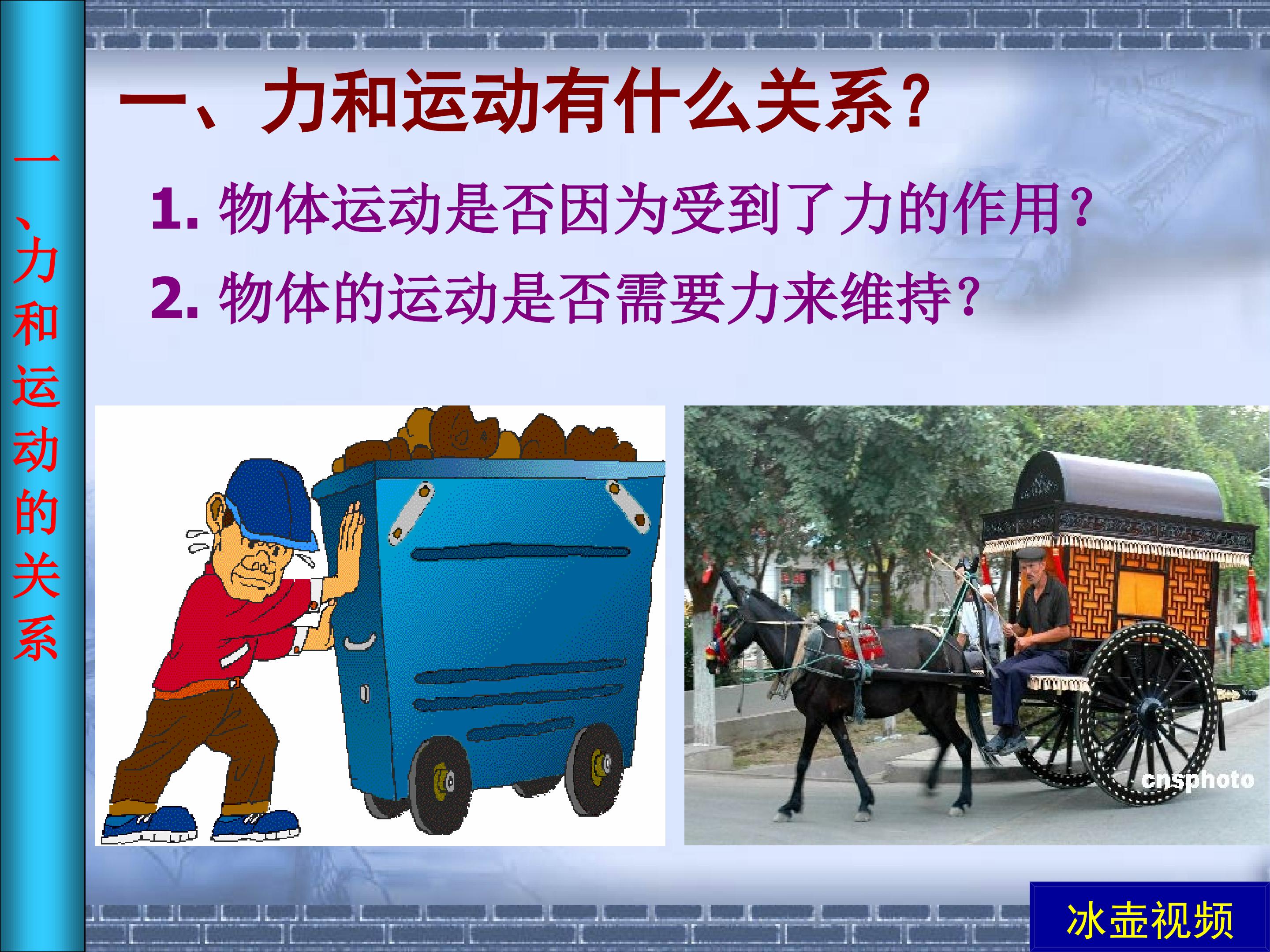 一、力和运动的关系

一、力和运动有什么关系？

1. 物体运动是否因为受到了力的作用？

2. 物体的运动是否需要力来维持？

cnsphoto

冰壶视频